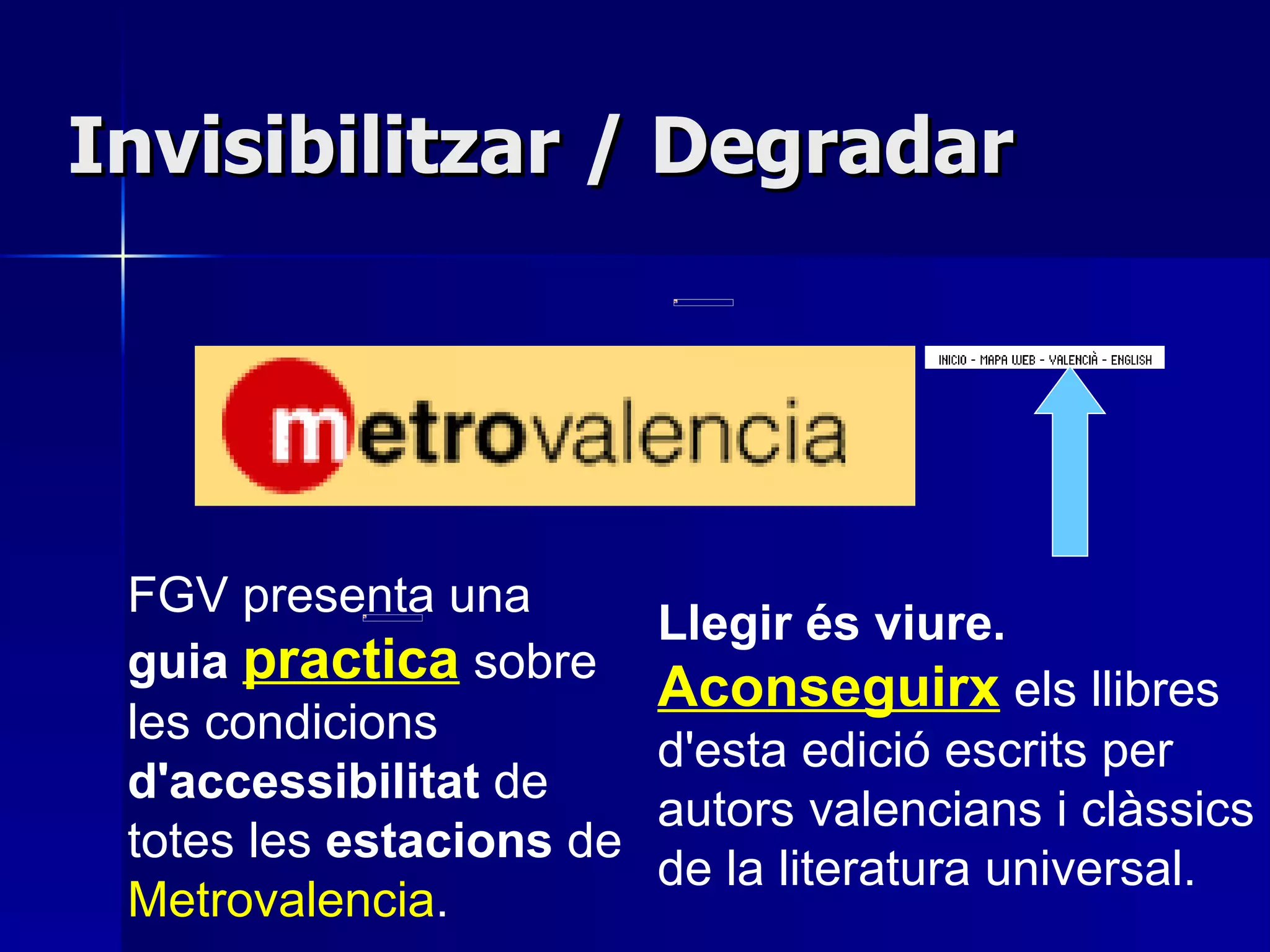 Invisibilitzar / Degradar

metrovalencia

INICIO - MAPA WEB - VALENCIÀ - ENGLISH

FGV presenta una guia practica sobre les condicions d'accessibilitat de totes les estacions de Metrovalencia.

Llegir és viure. Aconseguirx els llibres d'esta edició escrits per autors valencians i clàssics de la literatura universal.